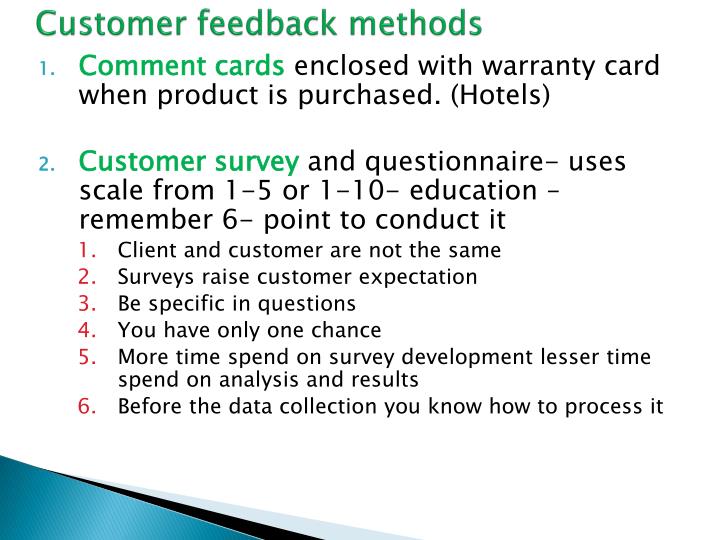 Customer feedback methods

1. Comment cards enclosed with warranty card when product is purchased. (Hotels)

2. Customer survey and questionnaire- uses scale from 1-5 or 1-10- education – remember 6- point to conduct it
   1. Client and customer are not the same
   2. Surveys raise customer expectation
   3. Be specific in questions
   4. You have only one chance
   5. More time spend on survey development lesser time spend on analysis and results
   6. Before the data collection you know how to process it